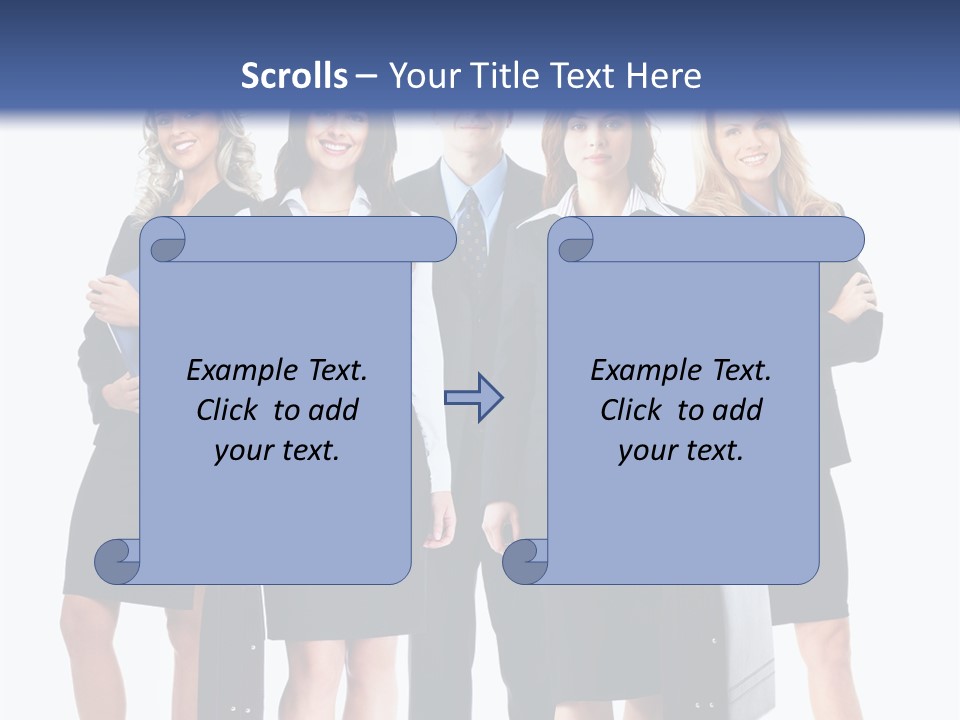 Scrolls – Your Title Text Here

Example Text. Click to add your text.

Example Text. Click to add your text.